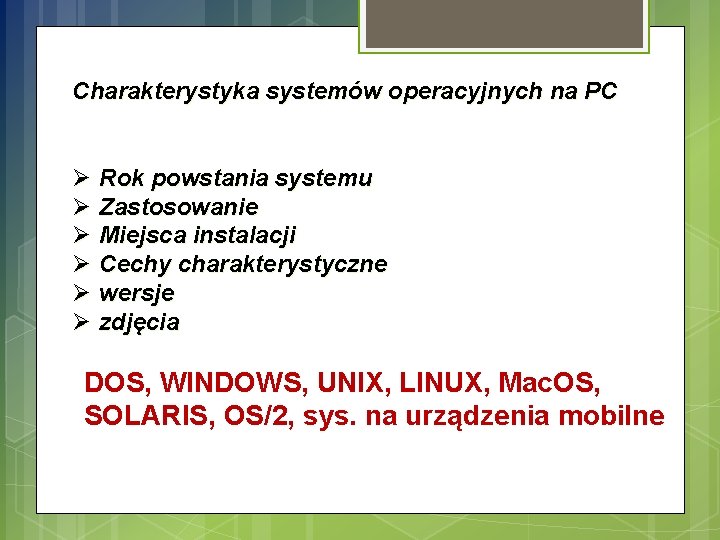 Charakterystyka systemów operacyjnych na PC

➢ Rok powstania systemu
➢ Zastosowanie
➢ Miejsca instalacji
➢ Cechy charakterystyczne
➢ wersje
➢ zdjęcia

DOS, WINDOWS, UNIX, LINUX, MacOS, SOLARIS, OS/2, sys. na urządzenia mobilne